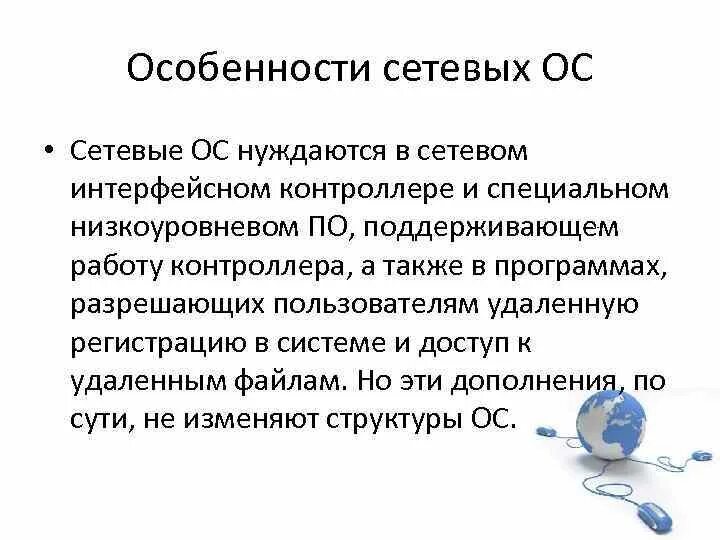 Особенности сетевых ОС

• Сетевые ОС нуждаются в сетевом интерфейсном контроллере и специальном низкоуровневом ПО, поддерживающем работу контроллера, а также в программах, разрешающих пользователям удаленную регистрацию в системе и доступ к удаленным файлам. Но эти дополнения, по сути, не изменяют структуры ОС.